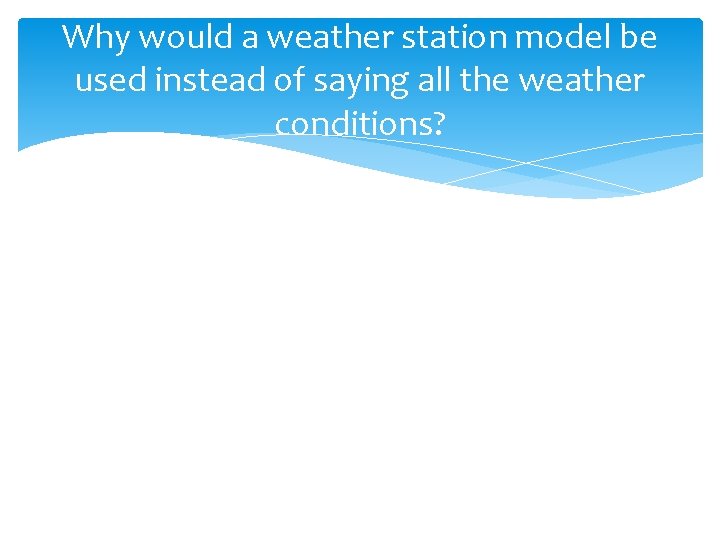 Why would a weather station model be used instead of saying all the weather conditions?